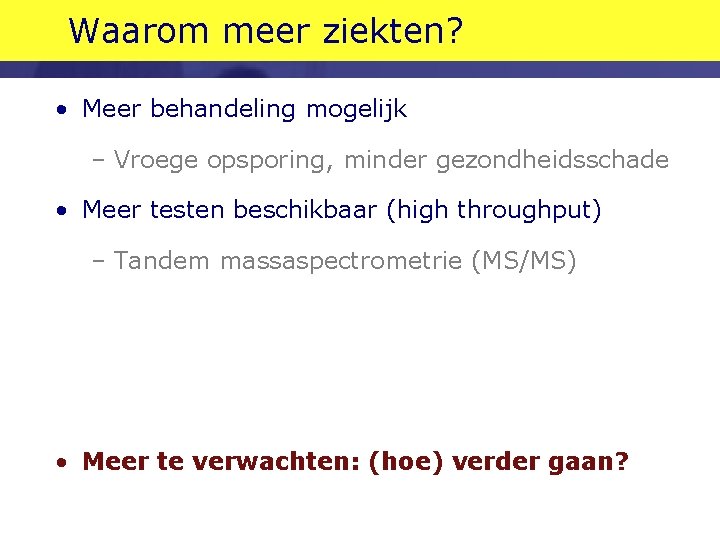 Waarom meer ziekten?

• Meer behandeling mogelijk

– Vroege opsporing, minder gezondheidsschade

• Meer testen beschikbaar (high throughput)

– Tandem massaspectrometrie (MS/MS)

• Meer te verwachten: (hoe) verder gaan?